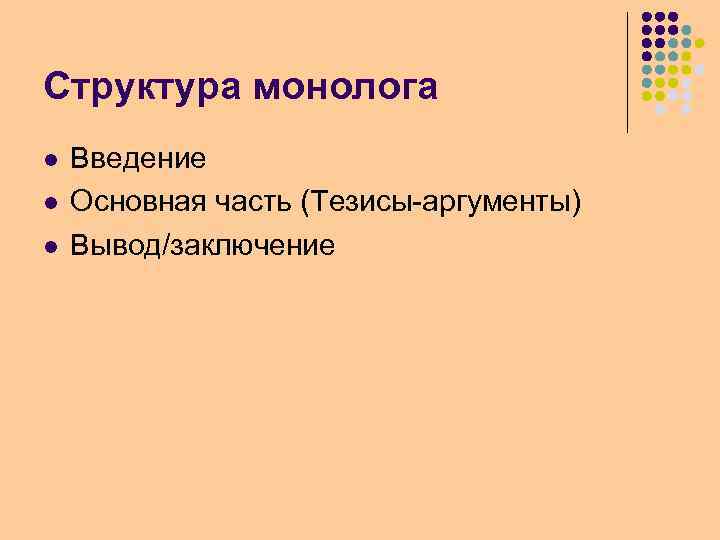 Структура монолога

- Введение
- Основная часть (Тезисы-аргументы)
- Вывод/заключение